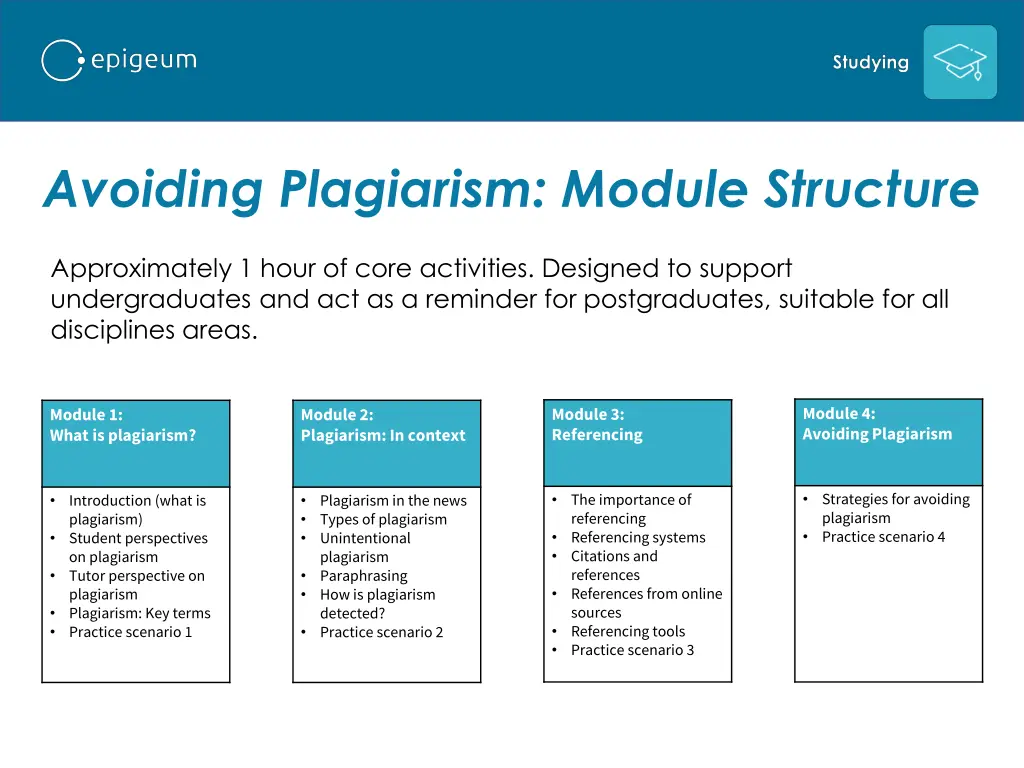 epigeum

Studying

Avoiding Plagiarism: Module Structure

Approximately 1 hour of core activities. Designed to support undergraduates and act as a reminder for postgraduates, suitable for all disciplines areas.

Module 1:
What is plagiarism?

• Introduction (what is plagiarism)
• Student perspectives on plagiarism
• Tutor perspective on plagiarism
• Plagiarism: Key terms
• Practice scenario 1

Module 2:
Plagiarism: In context

• Plagiarism in the news
• Types of plagiarism
• Unintentional plagiarism
• Paraphrasing
• How is plagiarism detected?
• Practice scenario 2

Module 3:
Referencing

• The importance of referencing
• Referencing systems
• Citations and references
• References from online sources
• Referencing tools
• Practice scenario 3

Module 4:
Avoiding Plagiarism

• Strategies for avoiding plagiarism
• Practice scenario 4